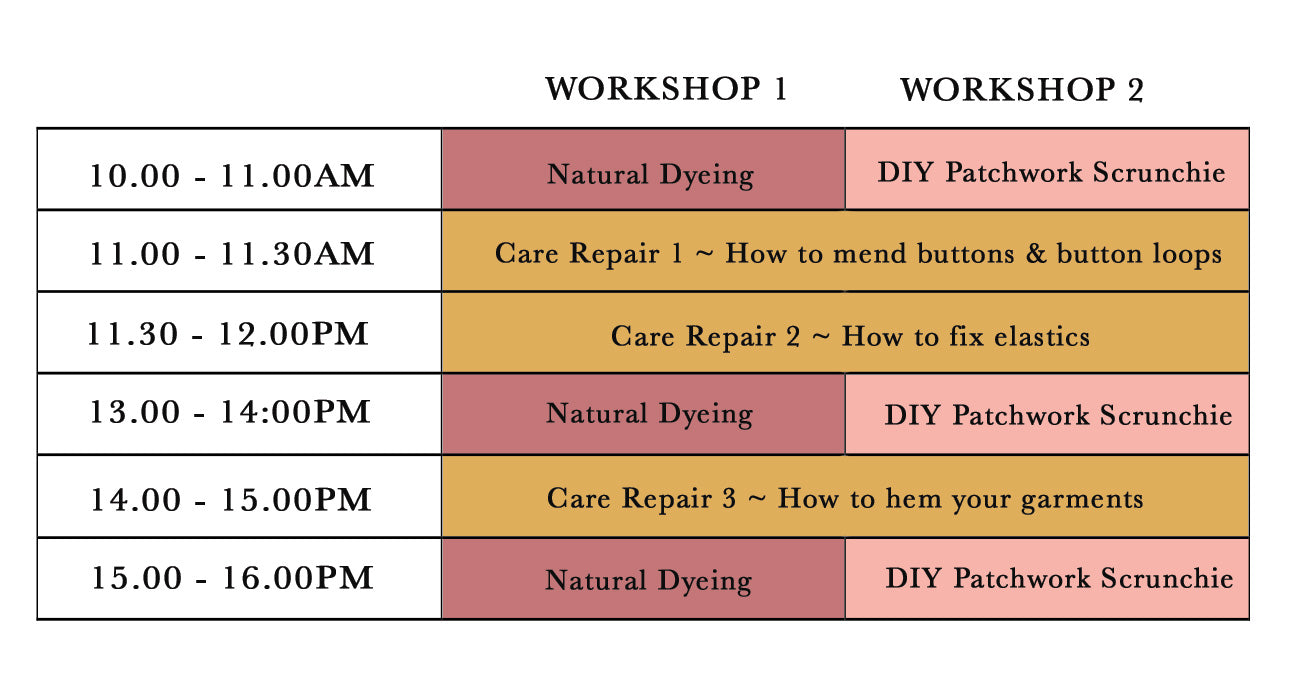 |  | WORKSHOP 1 | WORKSHOP 2 |
|---|---|---|
| 10.00 - 11.00AM | Natural Dyeing | DIY Patchwork Scrunchie |
| 11.00 - 11.30AM | Care Repair 1 ~ How to mend buttons & button loops | |
| 11.30 - 12.00PM | Care Repair 2 ~ How to fix elastics | |
| 13.00 - 14:00PM | Natural Dyeing | DIY Patchwork Scrunchie |
| 14.00 - 15.00PM | Care Repair 3 ~ How to hem your garments | |
| 15.00 - 16.00PM | Natural Dyeing | DIY Patchwork Scrunchie |